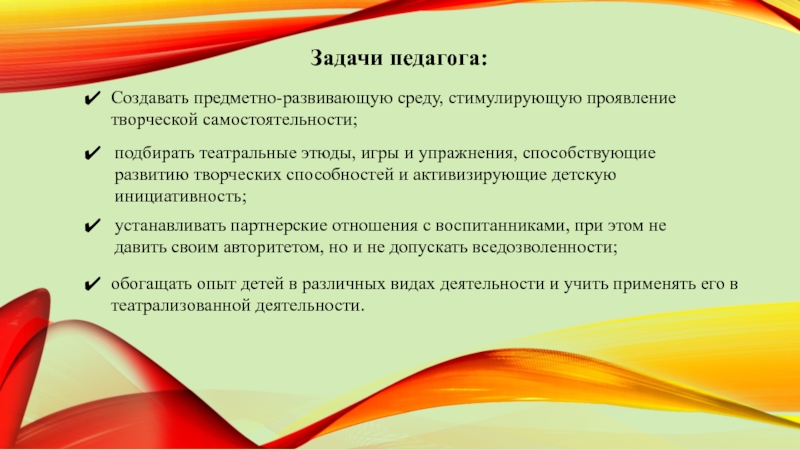 Задачи педагога:

✔ Создавать предметно-развивающую среду, стимулирующую проявление творческой самостоятельности;

✔ подбирать театральные этюды, игры и упражнения, способствующие развитию творческих способностей и активизирующие детскую инициативность;

✔ устанавливать партнерские отношения с воспитанниками, при этом не давить своим авторитетом, но и не допускать вседозволенности;

✔ обогащать опыт детей в различных видах деятельности и учить применять его в театрализованной деятельности.